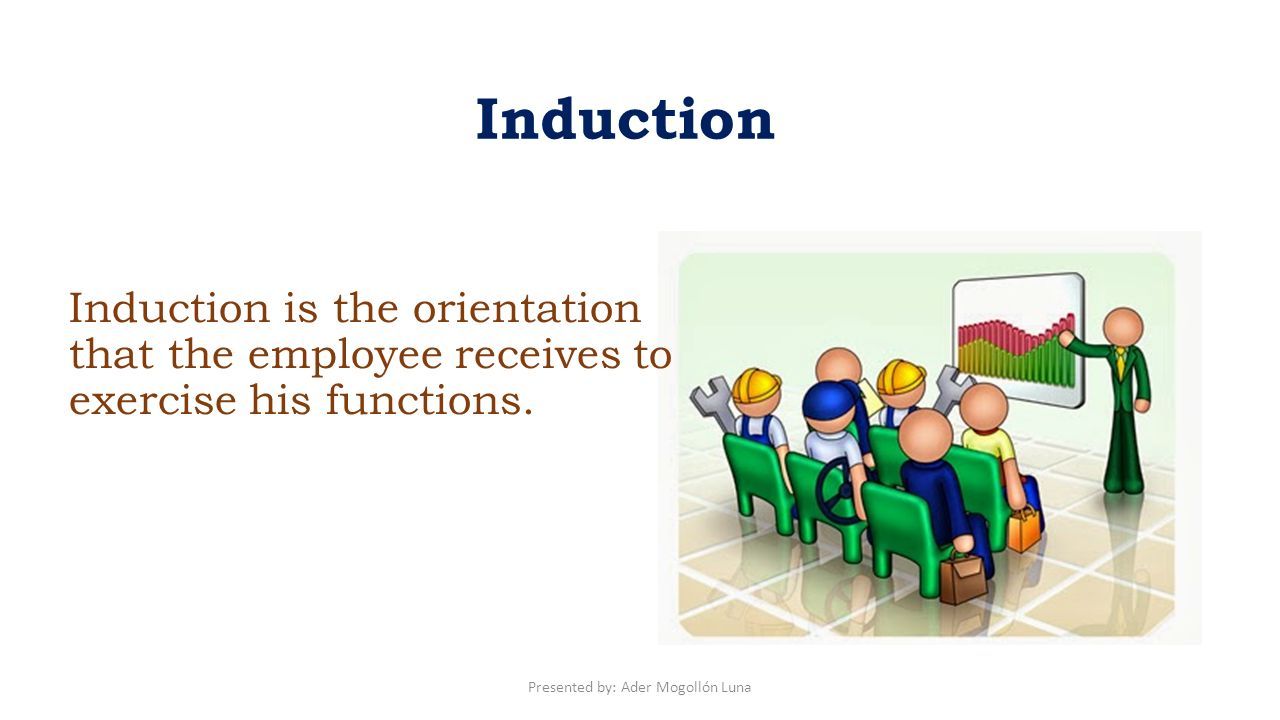 Induction

Induction is the orientation that the employee receives to exercise his functions.

Presented by: Ader Mogollón Luna